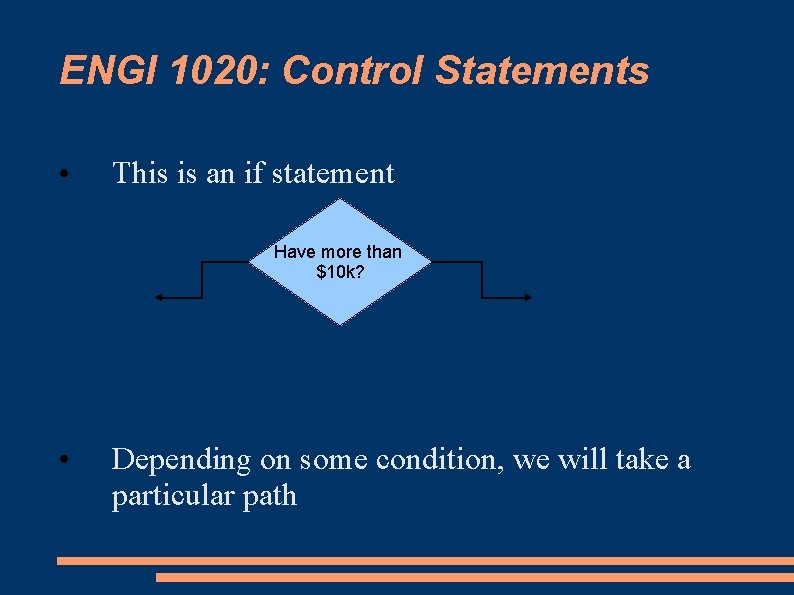 ENGI 1020: Control Statements

• This is an if statement

Have more than \$10k?

• Depending on some condition, we will take a particular path